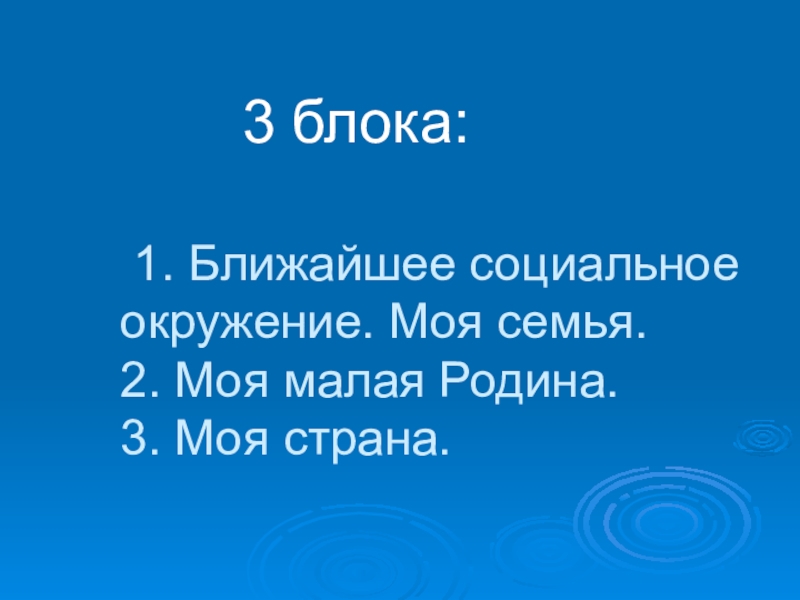 3 блока:

1. Ближайшее социальное окружение. Моя семья.
2. Моя малая Родина.
3. Моя страна.